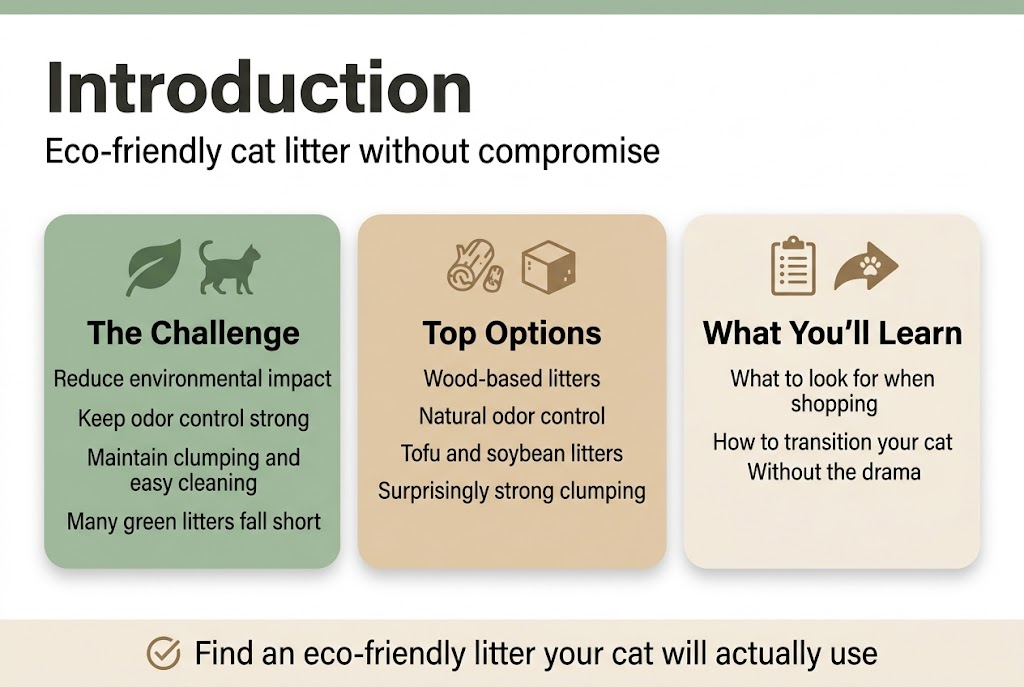 Introduction

Eco-friendly cat litter without compromise

The Challenge

Reduce environmental impact

Keep odor control strong

Maintain clumping and easy cleaning

Many green litters fall short

Top Options

Wood-based litters

Natural odor control

Tofu and soybean litters

Surprisingly strong clumping

What You'll Learn

What to look for when shopping

How to transition your cat Without the drama

Find an eco-friendly litter your cat will actually use